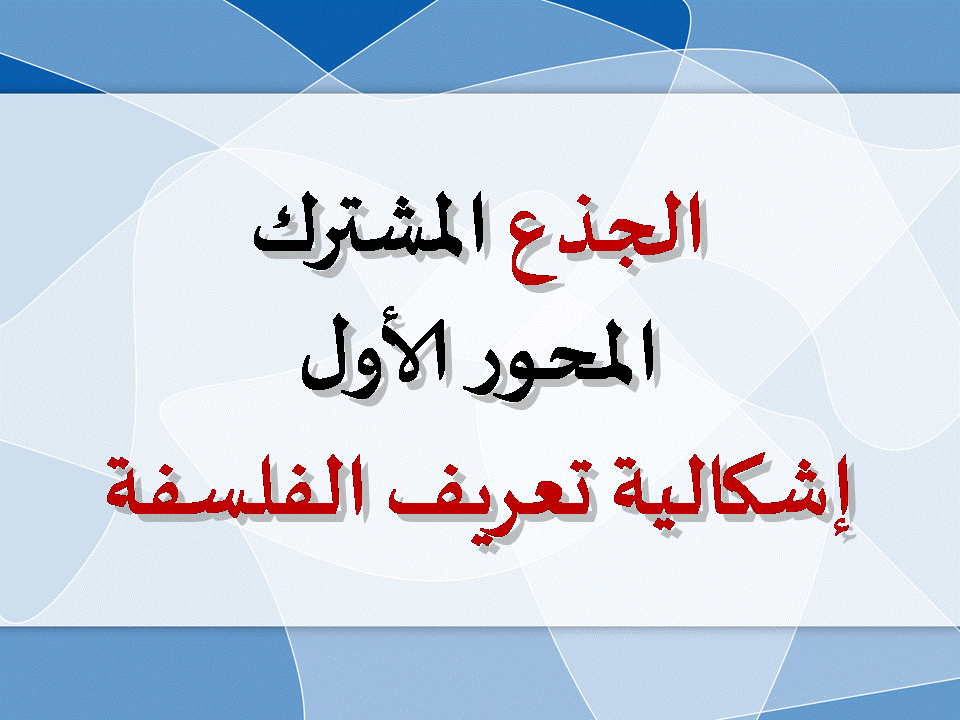 الجذع المشترك

المحور الأول

إشكالية تعريف الفلسفة